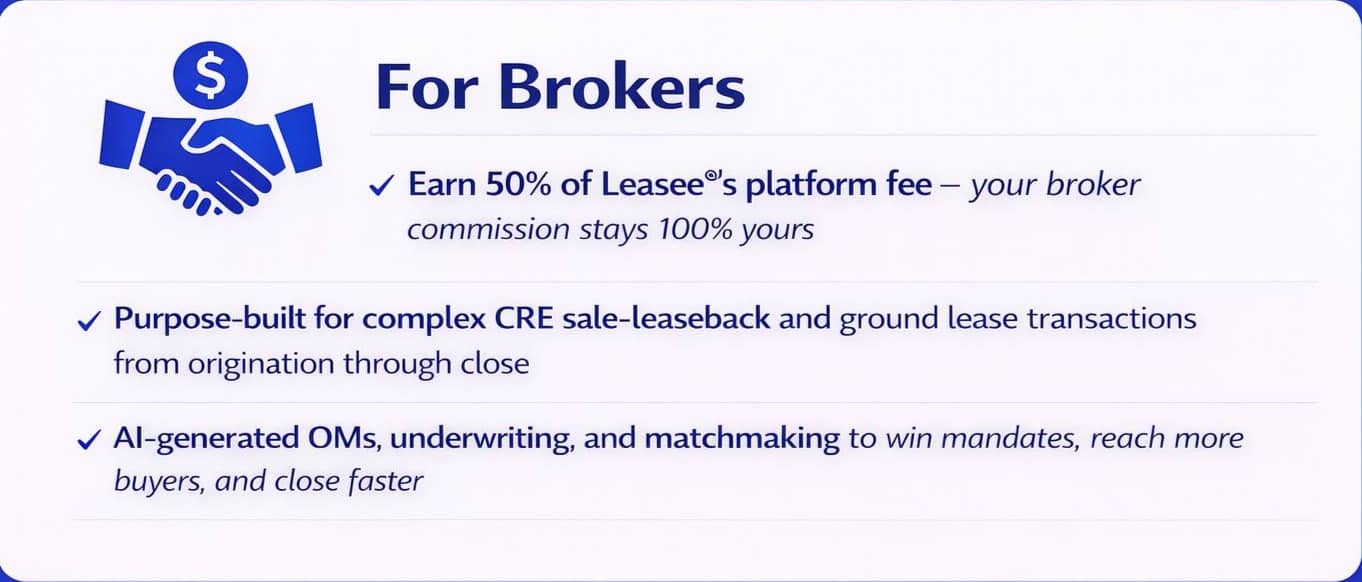 $

For Brokers

✓ Earn 50% of Leasee®'s platform fee – your broker commission stays 100% yours

✓ Purpose-built for complex CRE sale-leaseback and ground lease transactions from origination through close

✓ AI-generated OMs, underwriting, and matchmaking to win mandates, reach more buyers, and close faster